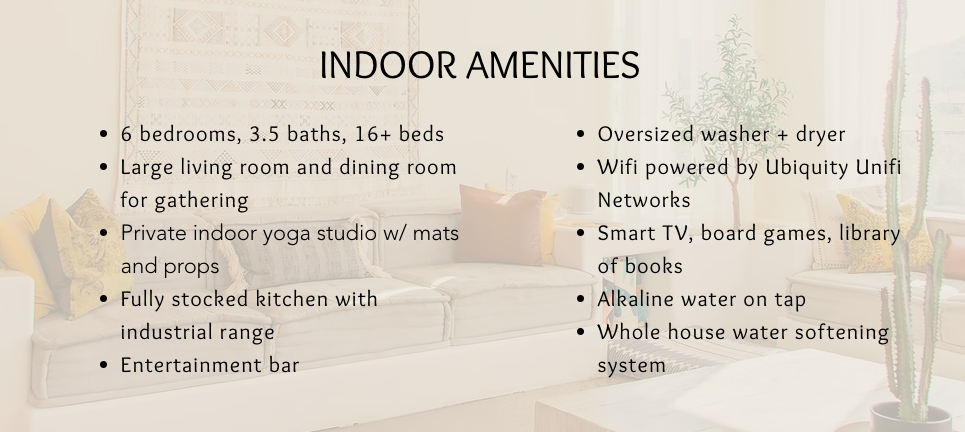 INDOOR AMENITIES

- 6 bedrooms, 3.5 baths, 16+ beds
- Large living room and dining room for gathering
- Private indoor yoga studio w/ mats and props
- Fully stocked kitchen with industrial range
- Entertainment bar

- Oversized washer + dryer
- Wifi powered by Ubiquity Unifi Networks
- Smart TV, board games, library of books
- Alkaline water on tap
- Whole house water softening system